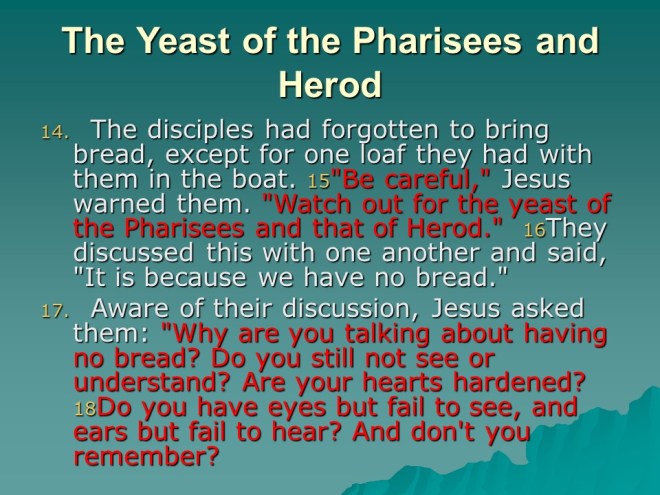 The Yeast of the Pharisees and Herod

14. The disciples had forgotten to bring bread, except for one loaf they had with them in the boat. 15"Be careful," Jesus warned them. "Watch out for the yeast of the Pharisees and that of Herod." 16They discussed this with one another and said, "It is because we have no bread."

17. Aware of their discussion, Jesus asked them: "Why are you talking about having no bread? Do you still not see or understand? Are your hearts hardened? 18Do you have eyes but fail to see, and ears but fail to hear? And don't you remember?